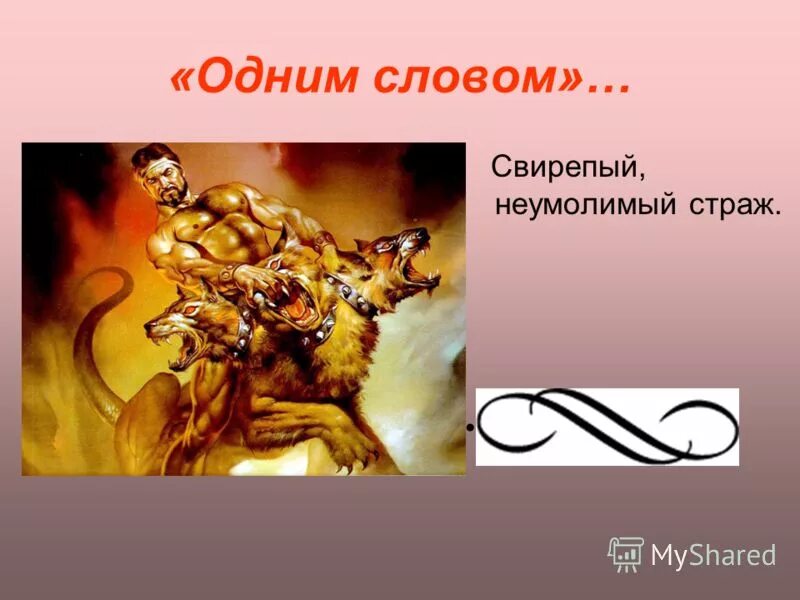 «Одним словом»…

Свирепый, неумолимый страж.

MyShared